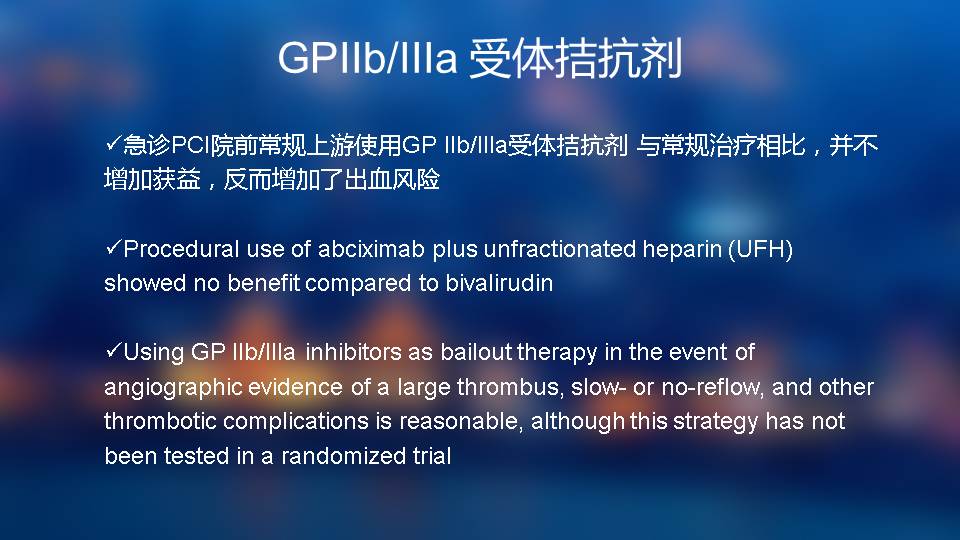 GPIIb/IIIa 受体拮抗剂

✓急诊PCI院前常规上游使用GP IIb/IIIa受体拮抗剂 与常规治疗相比，并不增加获益，反而增加了出血风险

✓Procedural use of abciximab plus unfractionated heparin (UFH) showed no benefit compared to bivalirudin

✓Using GP IIb/IIIa inhibitors as bailout therapy in the event of angiographic evidence of a large thrombus, slow- or no-reflow, and other thrombotic complications is reasonable, although this strategy has not been tested in a randomized trial